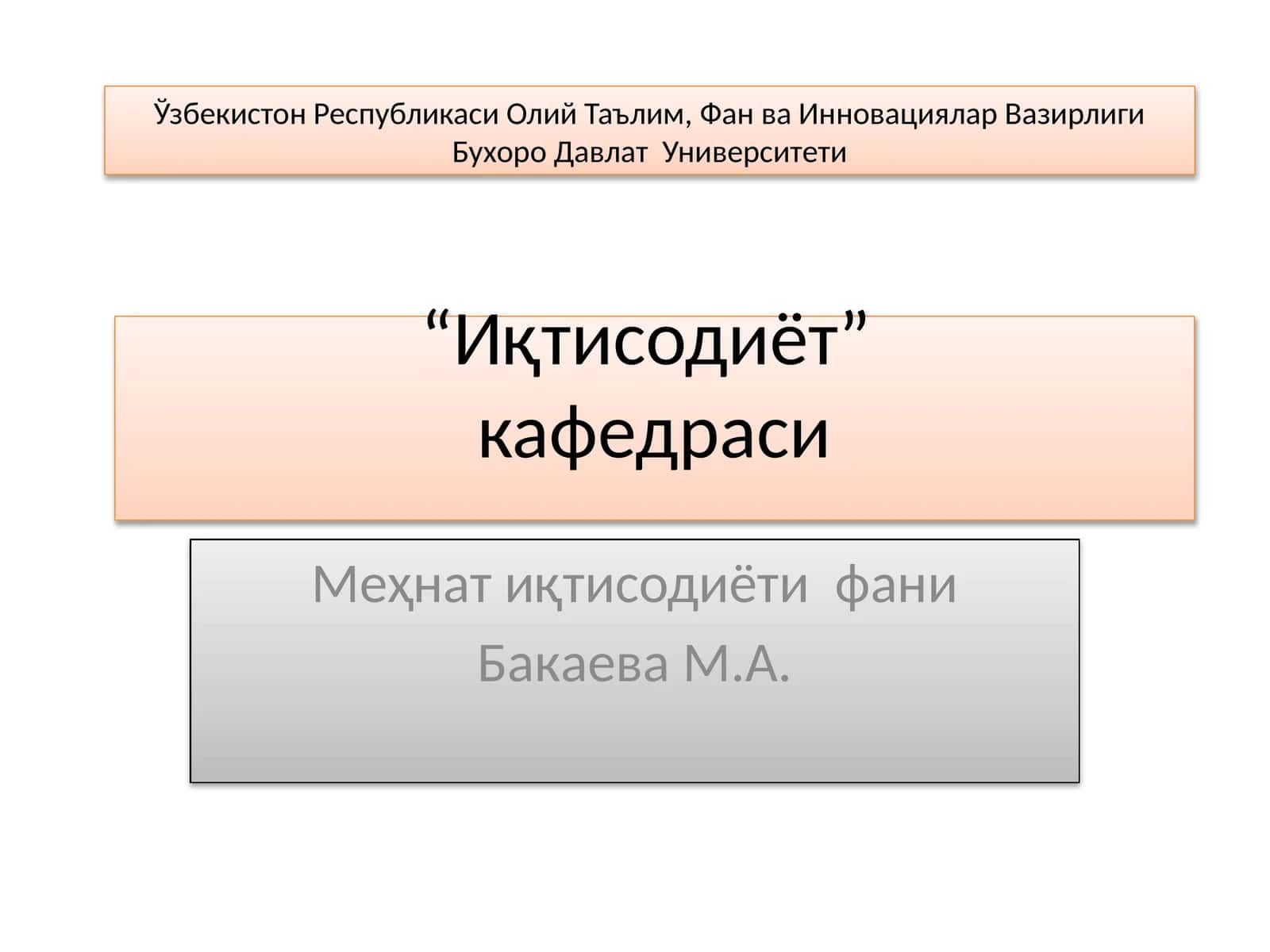 Ўзбекистон Республикаси Олий Таълим, Фан ва Инновациялар Вазирлиги
Бухоро Давлат Университети

“Иқтисодиёт”
кафедраси

Меҳнат иқтисодиёти фани
Бакаева М.А.